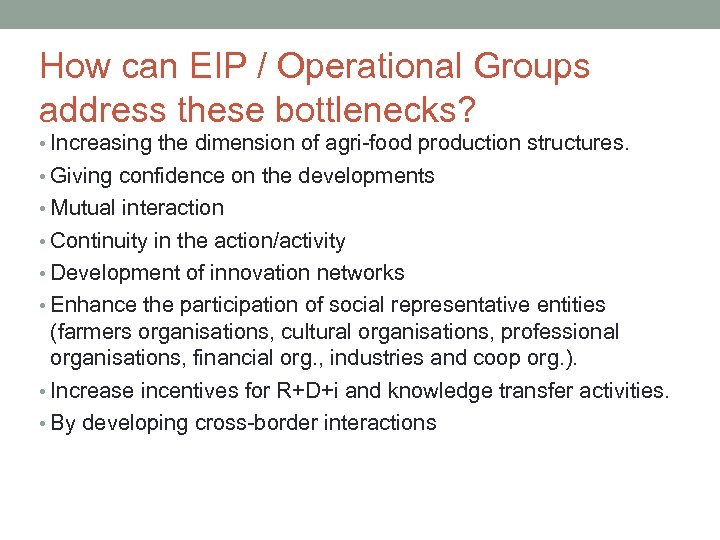 How can EIP / Operational Groups address these bottlenecks?

• Increasing the dimension of agri-food production structures.
• Giving confidence on the developments
• Mutual interaction
• Continuity in the action/activity
• Development of innovation networks
• Enhance the participation of social representative entities (farmers organisations, cultural organisations, professional organisations, financial org., industries and coop org.).
• Increase incentives for R+D+i and knowledge transfer activities.
• By developing cross-border interactions